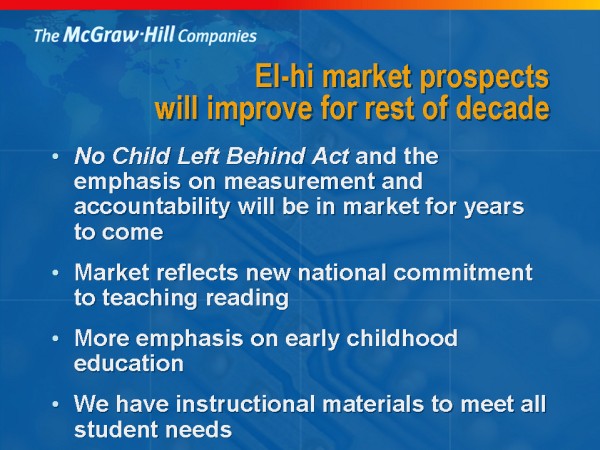 The McGraw·Hill Companies

El-hi market prospects will improve for rest of decade

• No Child Left Behind Act and the emphasis on measurement and accountability will be in market for years to come

• Market reflects new national commitment to teaching reading

• More emphasis on early childhood education

• We have instructional materials to meet all student needs